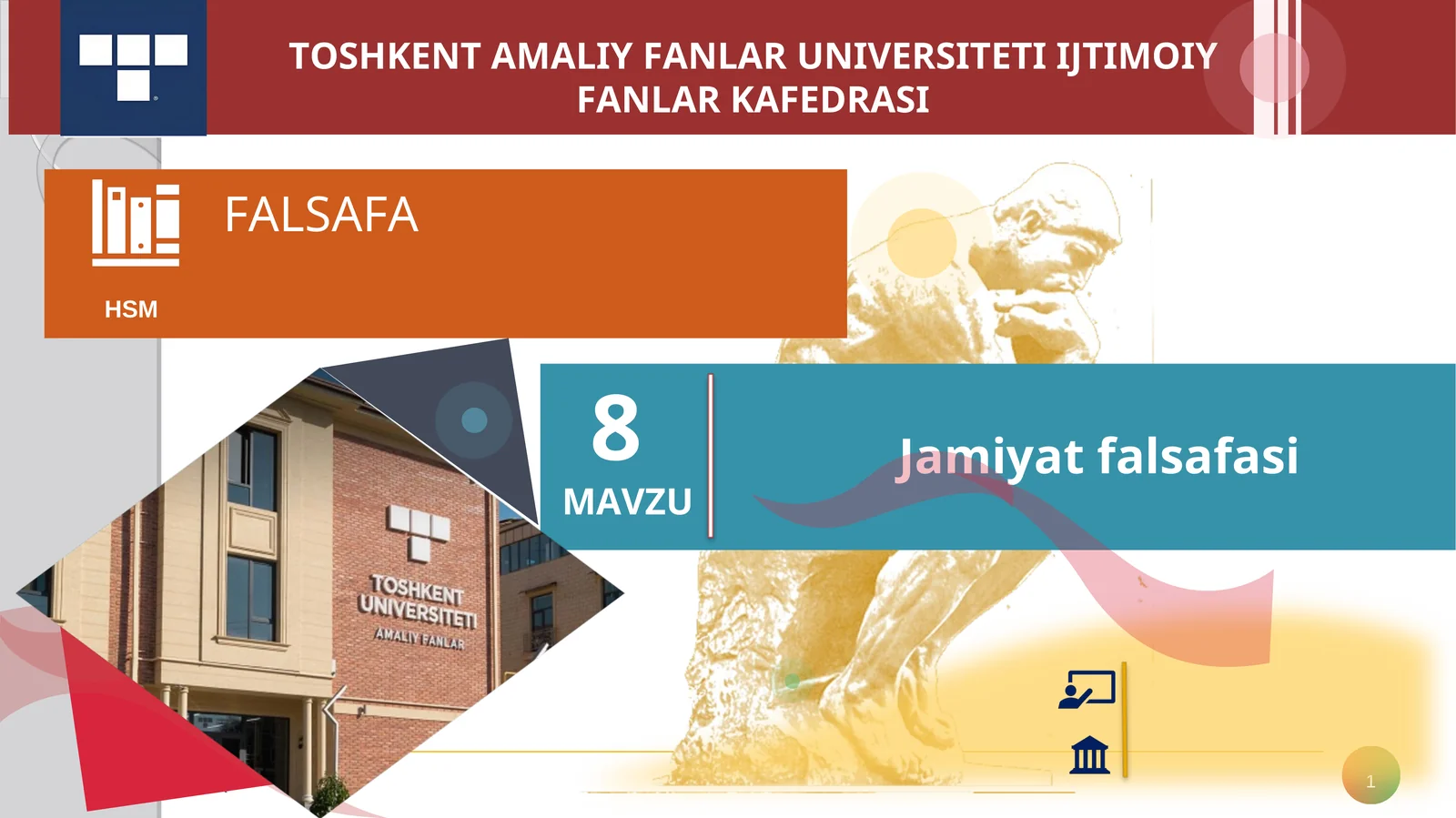 TOSHKENT AMALIY FANLAR UNIVERSITETI IJTIMOIY FANLAR KAFEDRASI

FALSAFA

HSM

8
MAVZU

Jamiyat falsafasi

TOSHKENT UNIVERSITETI AMALIY FANLAR

1